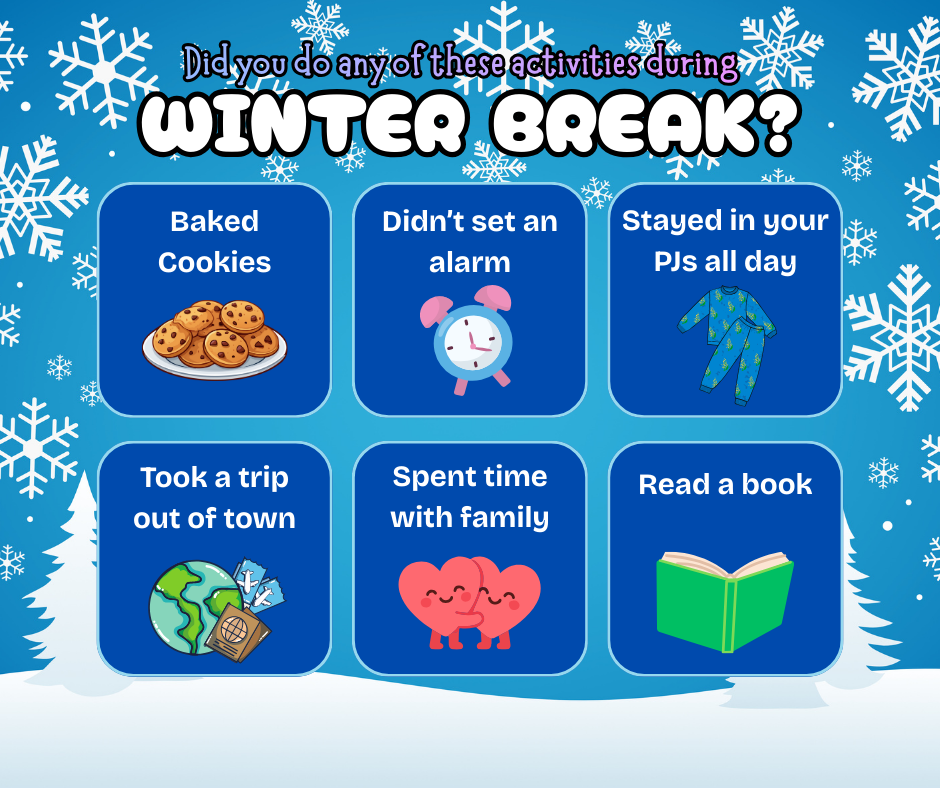 Did you do any of these activities during
WINTER BREAK?

Baked Cookies

Didn't set an alarm

Stayed in your PJs all day

Took a trip out of town

Spent time with family

Read a book